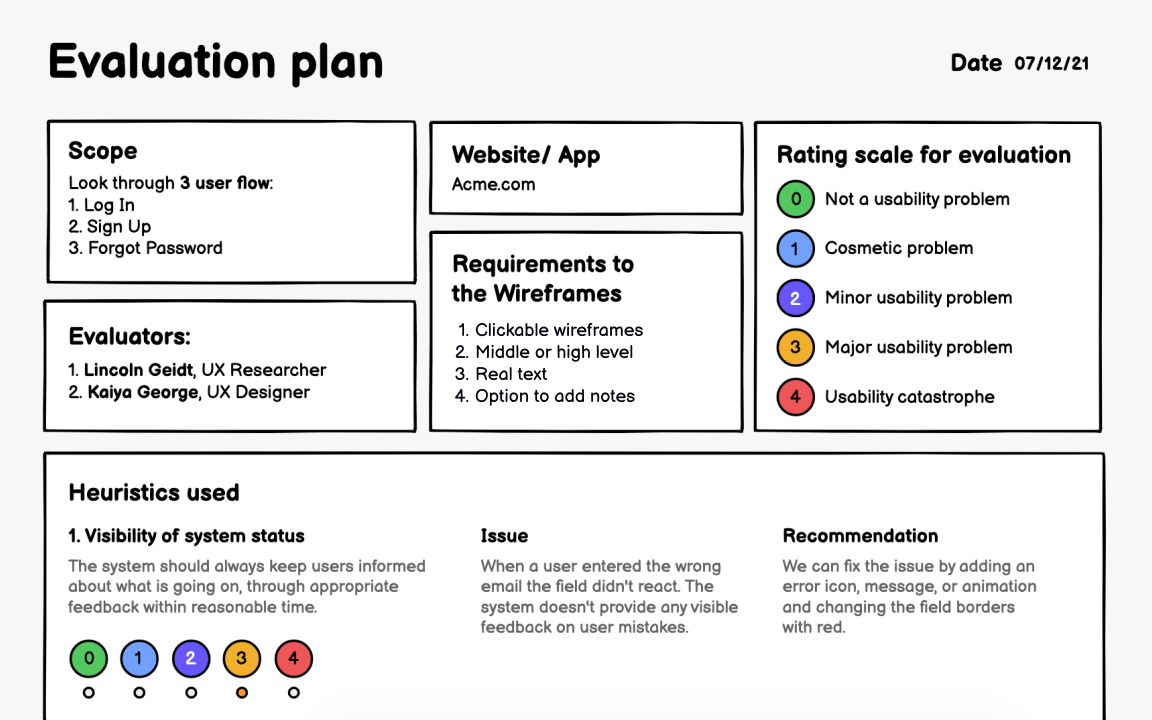 Evaluation plan

Date 07/12/21

Scope
Look through 3 user flow:
1. Log In
2. Sign Up
3. Forgot Password

Evaluators:
1. Lincoln Geidt, UX Researcher
2. Kaiya George, UX Designer

Website/ App
Acme.com

Requirements to the Wireframes
1. Clickable wireframes
2. Middle or high level
3. Real text
4. Option to add notes

Rating scale for evaluation
0 Not a usability problem
1 Cosmetic problem
2 Minor usability problem
3 Major usability problem
4 Usability catastrophe

Heuristics used

1. Visibility of system status
The system should always keep users informed about what is going on, through appropriate feedback within reasonable time.

0 1 2 3 4

Issue
When a user entered the wrong email the field didn't react. The system doesn't provide any visible feedback on user mistakes.

Recommendation
We can fix the issue by adding an error icon, message, or animation and changing the field borders with red.